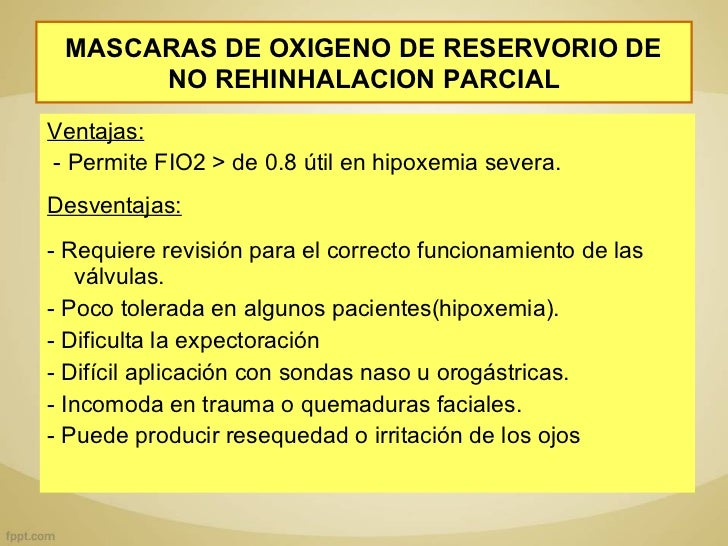 MASCARAS DE OXIGENO DE RESERVORIO DE NO REHINHALACION PARCIAL

Ventajas:
- Permite FIO2 > de 0.8 útil en hipoxemia severa.

Desventajas:

- Requiere revisión para el correcto funcionamiento de las válvulas.
- Poco tolerada en algunos pacientes(hipoxemia).
- Dificulta la expectoración
- Difícil aplicación con sondas naso u orogástricas.
- Incomoda en trauma o quemaduras faciales.
- Puede producir resequedad o irritación de los ojos

fppt.com